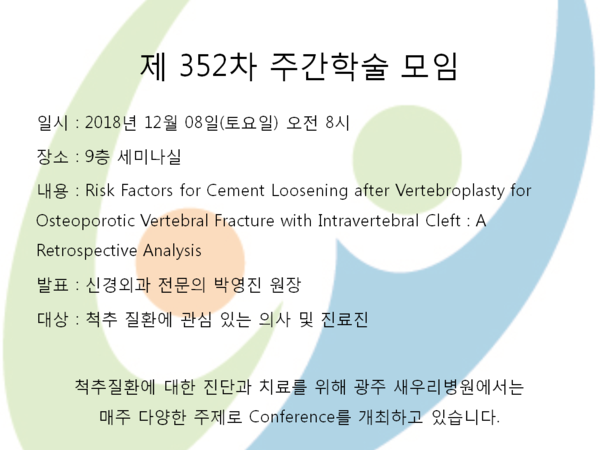 제 352차 주간학술 모임

일시 : 2018년 12월 08일(토요일) 오전 8시

장소 : 9층 세미나실

내용 : Risk Factors for Cement Loosening after Vertebroplasty for Osteoporotic Vertebral Fracture with Intravertebral Cleft : A Retrospective Analysis

발표 : 신경외과 전문의 박영진 원장

대상 : 척추 질환에 관심 있는 의사 및 진료진

척추질환에 대한 진단과 치료를 위해 광주 새우리병원에서는 매주 다양한 주제로 Conference를 개최하고 있습니다.